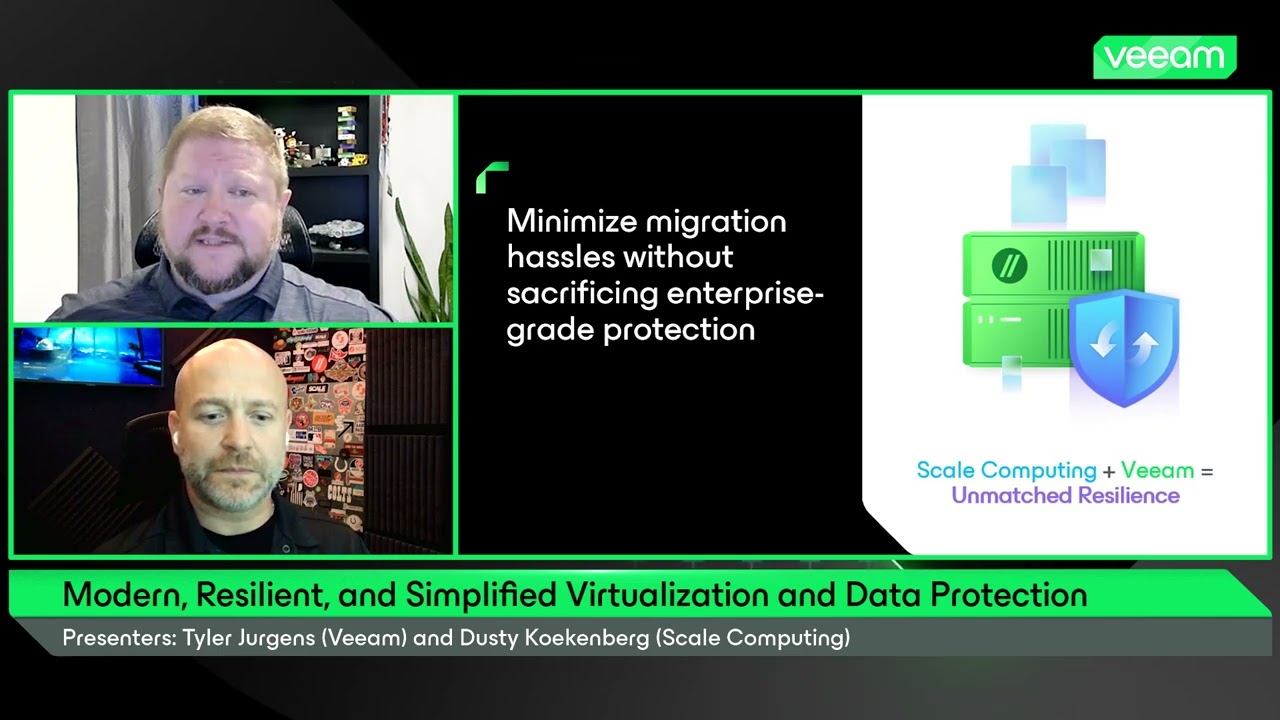 veeam

Minimize migration hassles without sacrificing enterprise-grade protection

Scale Computing + Veeam = Unmatched Resilience

Modern, Resilient, and Simplified Virtualization and Data Protection

Presenters: Tyler Jurgens (Veeam) and Dusty Koekenberg (Scale Computing)